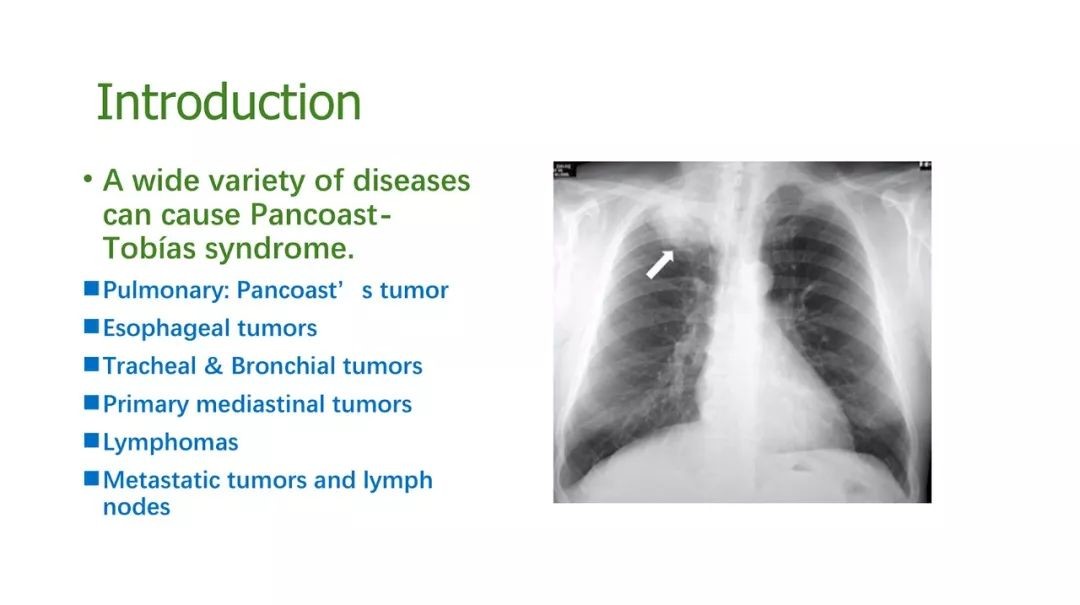 Introduction

• A wide variety of diseases can cause Pancoast-Tobías syndrome.

■ Pulmonary: Pancoast’ s tumor
■ Esophageal tumors
■ Tracheal & Bronchial tumors
■ Primary mediastinal tumors
■ Lymphomas
■ Metastatic tumors and lymph nodes